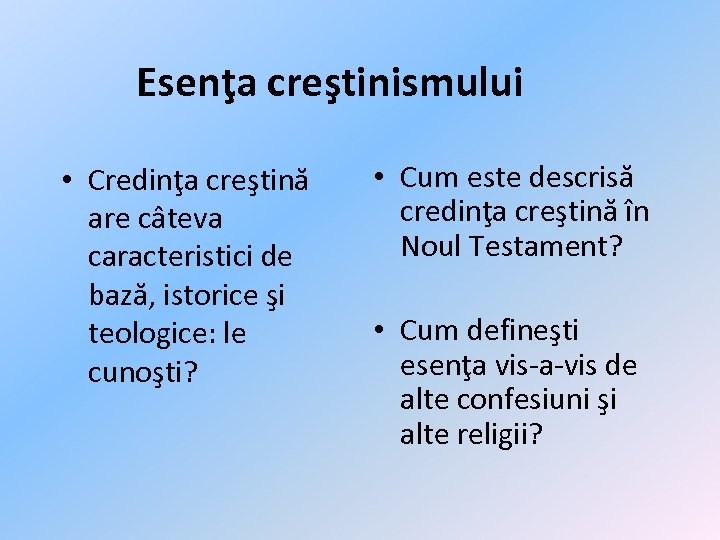 Esenţa creştinismului

• Credinţa creştină are câteva caracteristici de bază, istorice şi teologice: le cunoşti?

• Cum este descrisă credinţa creştină în Noul Testament?

• Cum defineşti esenţa vis-a-vis de alte confesiuni şi alte religii?